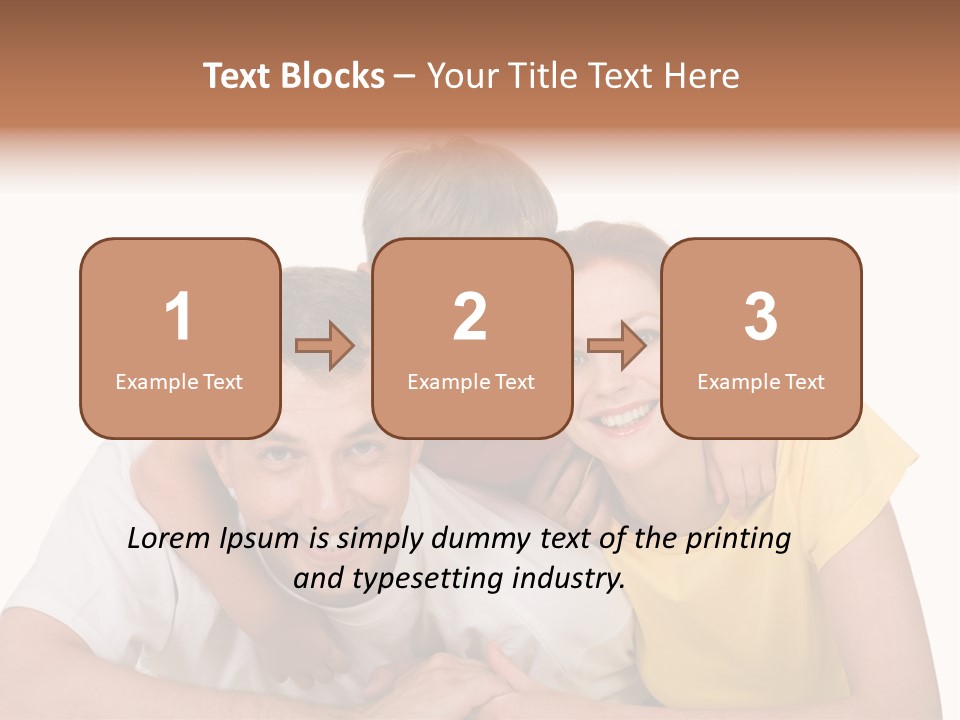 Text Blocks – Your Title Text Here

1
Example Text

2
Example Text

3
Example Text

Lorem Ipsum is simply dummy text of the printing and typesetting industry.